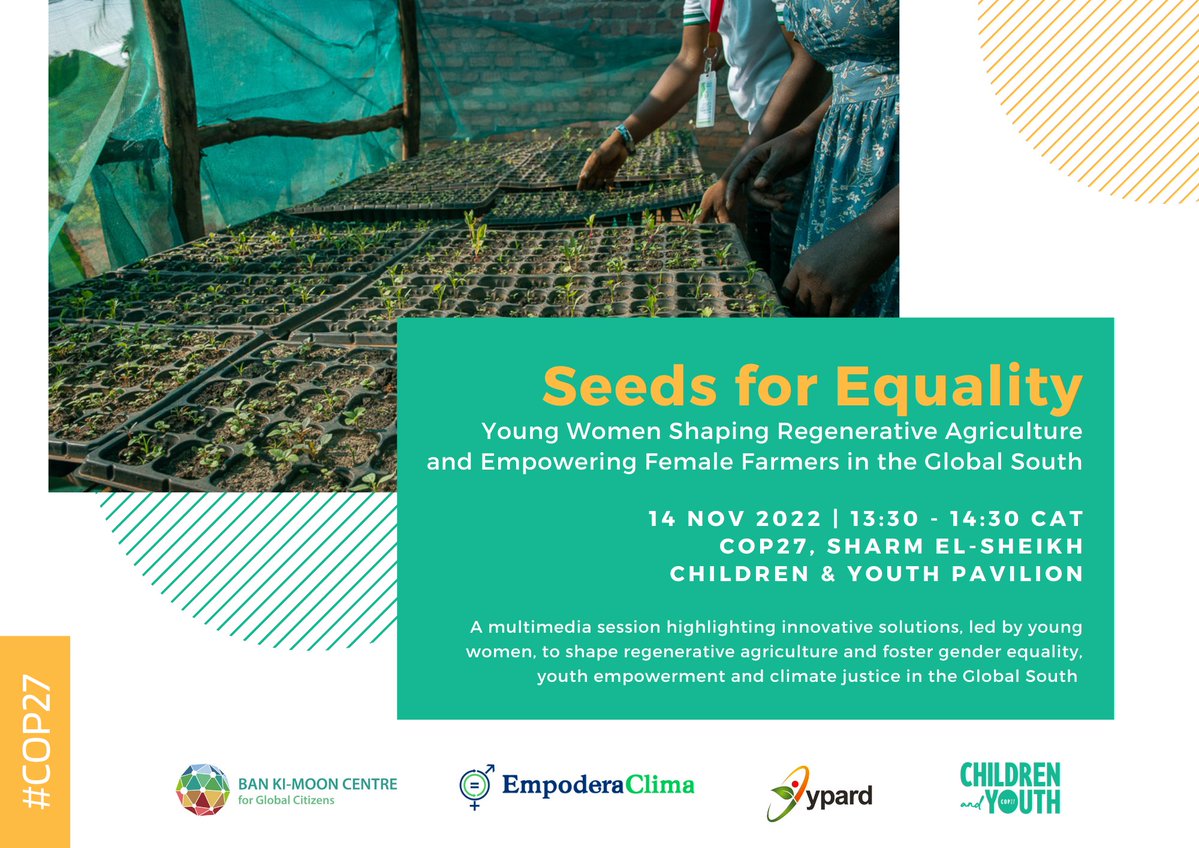 Seeds for Equality

Young Women Shaping Regenerative Agriculture and Empowering Female Farmers in the Global South

14 NOV 2022 | 13:30 - 14:30 CAT
COP27, SHARM EL-SHEIKH
CHILDREN & YOUTH PAVILION

A multimedia session highlighting innovative solutions, led by young women, to shape regenerative agriculture and foster gender equality, youth empowerment and climate justice in the Global South

#COP27

BAN KI-MOON CENTRE for Global Citizens

EmpoderaClima

ypard

CHILDREN and YOUTH COP27